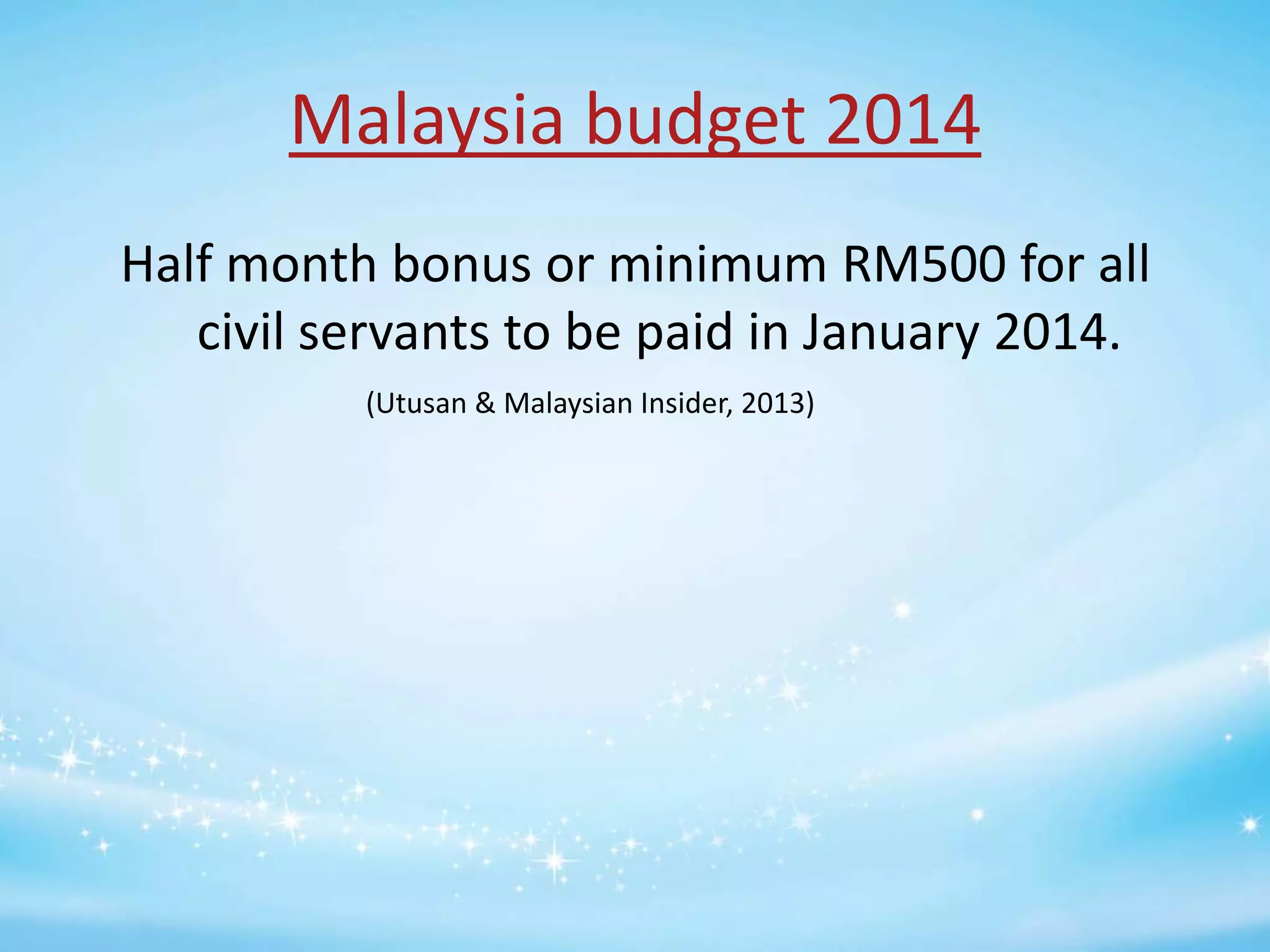 Malaysia budget 2014

Half month bonus or minimum RM500 for all civil servants to be paid in January 2014.

(Utusan & Malaysian Insider, 2013)